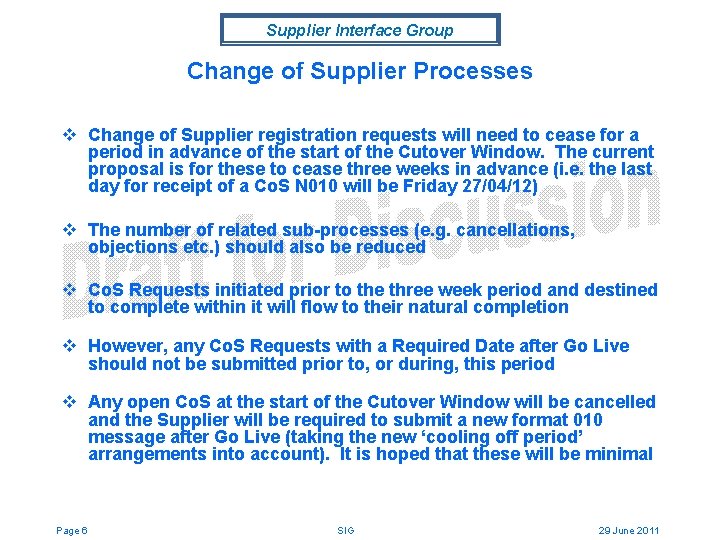 Supplier Interface Group

Change of Supplier Processes

❖ Change of Supplier registration requests will need to cease for a period in advance of the start of the Cutover Window. The current proposal is for these to cease three weeks in advance (i.e. the last day for receipt of a CoS N010 will be Friday 27/04/12)

❖ The number of related sub-processes (e.g. cancellations, objections etc.) should also be reduced

❖ CoS Requests initiated prior to the three week period and destined to complete within it will flow to their natural completion

❖ However, any CoS Requests with a Required Date after Go Live should not be submitted prior to, or during, this period

❖ Any open CoS at the start of the Cutover Window will be cancelled and the Supplier will be required to submit a new format 010 message after Go Live (taking the new 'cooling off period' arrangements into account). It is hoped that these will be minimal

Draft for Discussion

Page 6

SIG

29 June 2011